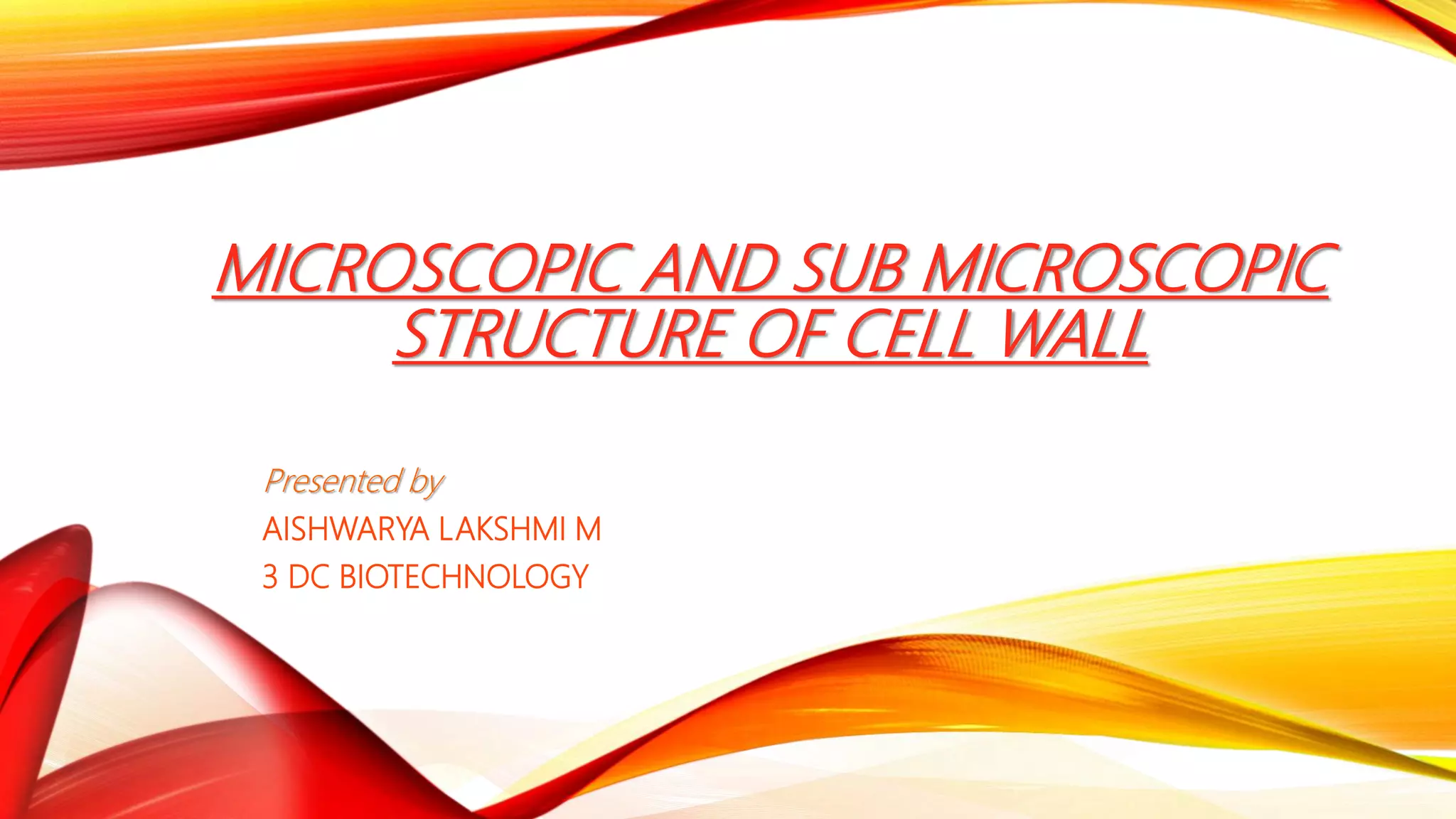 MICROSCOPIC AND SUB MICROSCOPIC STRUCTURE OF CELL WALL

Presented by

AISHWARYA LAKSHMI M

3 DC BIOTECHNOLOGY